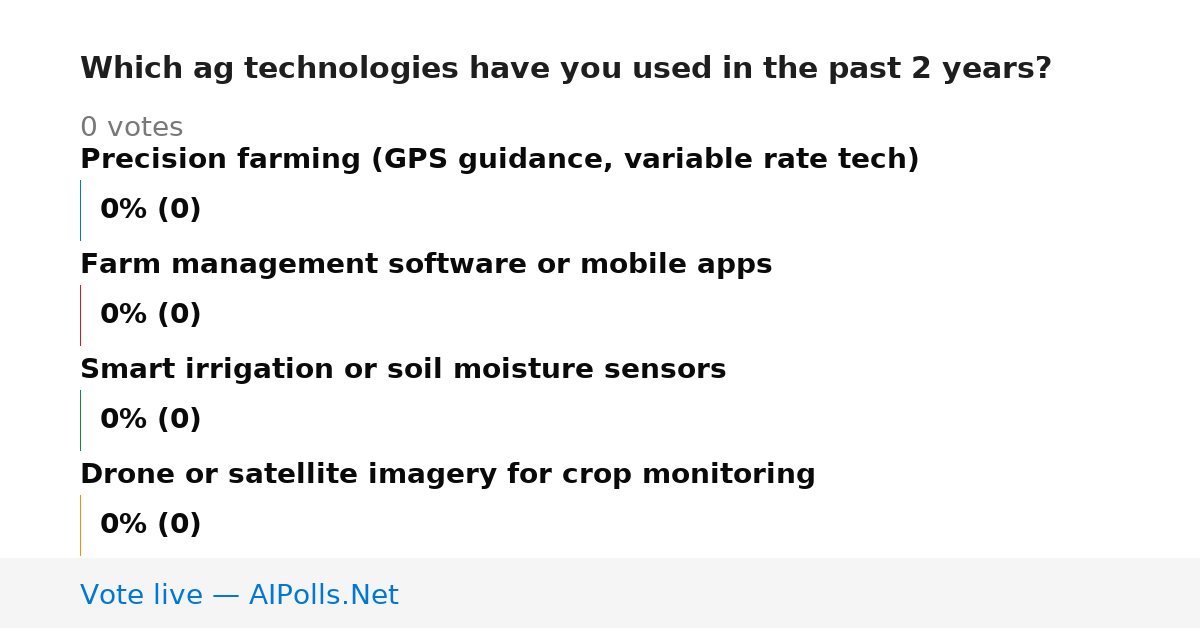 Which ag technologies have you used in the past 2 years?

0 votes

Precision farming (GPS guidance, variable rate tech)

0% (0)

Farm management software or mobile apps

0% (0)

Smart irrigation or soil moisture sensors

0% (0)

Drone or satellite imagery for crop monitoring

0% (0)

Vote live — AIPolls.Net